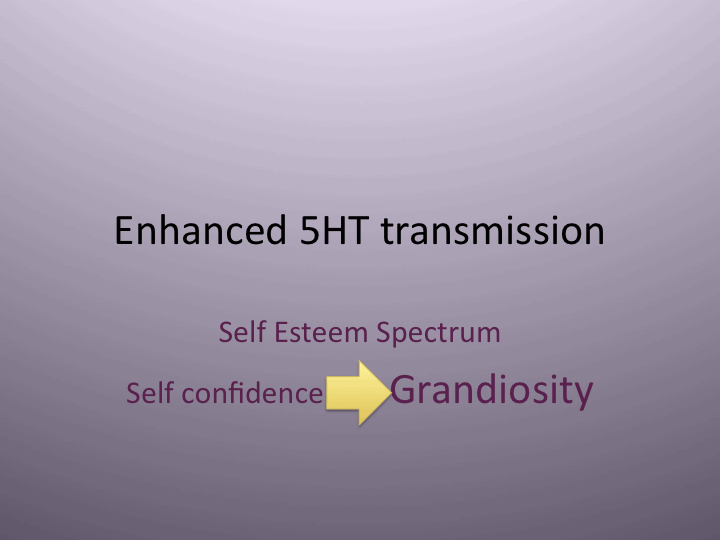 Enhanced 5HT transmission

Self Esteem Spectrum

Self confidence Grandiosity